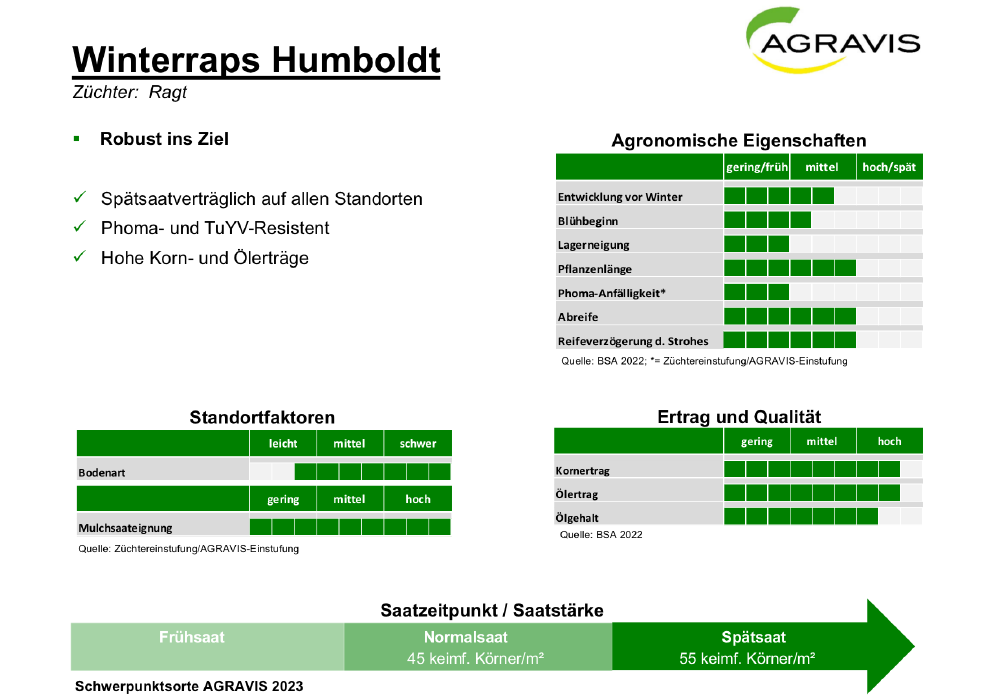 AGRAVIS

Winterraps Humboldt
Züchter: Ragt

▪ Robust ins Ziel

✓ Spätsaatverträglich auf allen Standorten
✓ Phoma- und TuYV-Resistent
✓ Hohe Korn- und Ölerträge

Agronomische Eigenschaften

| | gering/früh | mittel | hoch/spät |
|---|---|---|---|
| Entwicklung vor Winter | | | |
| Blühbeginn | | | |
| Lagerneigung | | | |
| Pflanzenlänge | | | |
| Phoma-Anfälligkeit* | | | |
| Abreife | | | |
| Reifeverzögerung d. Strohes | | | |

Quelle: BSA 2022; *= Züchtereinstufung/AGRAVIS-Einstufung

Standortfaktoren

| | leicht | mittel | schwer |
|---|---|---|---|
| Bodenart | | | |

| | gering | mittel | hoch |
|---|---|---|---|
| Mulchsaateignung | | | |

Quelle: Züchtereinstufung/AGRAVIS-Einstufung

Ertrag und Qualität

| | gering | mittel | hoch |
|---|---|---|---|
| Kornertrag | | | |
| Ölertrag | | | |
| Ölgehalt | | | |

Quelle: BSA 2022

Saatzeitpunkt / Saatstärke

Frühsaat
Normalsaat
45 keimf. Körner/m²
Spätsaat
55 keimf. Körner/m²

Schwerpunktsorte AGRAVIS 2023